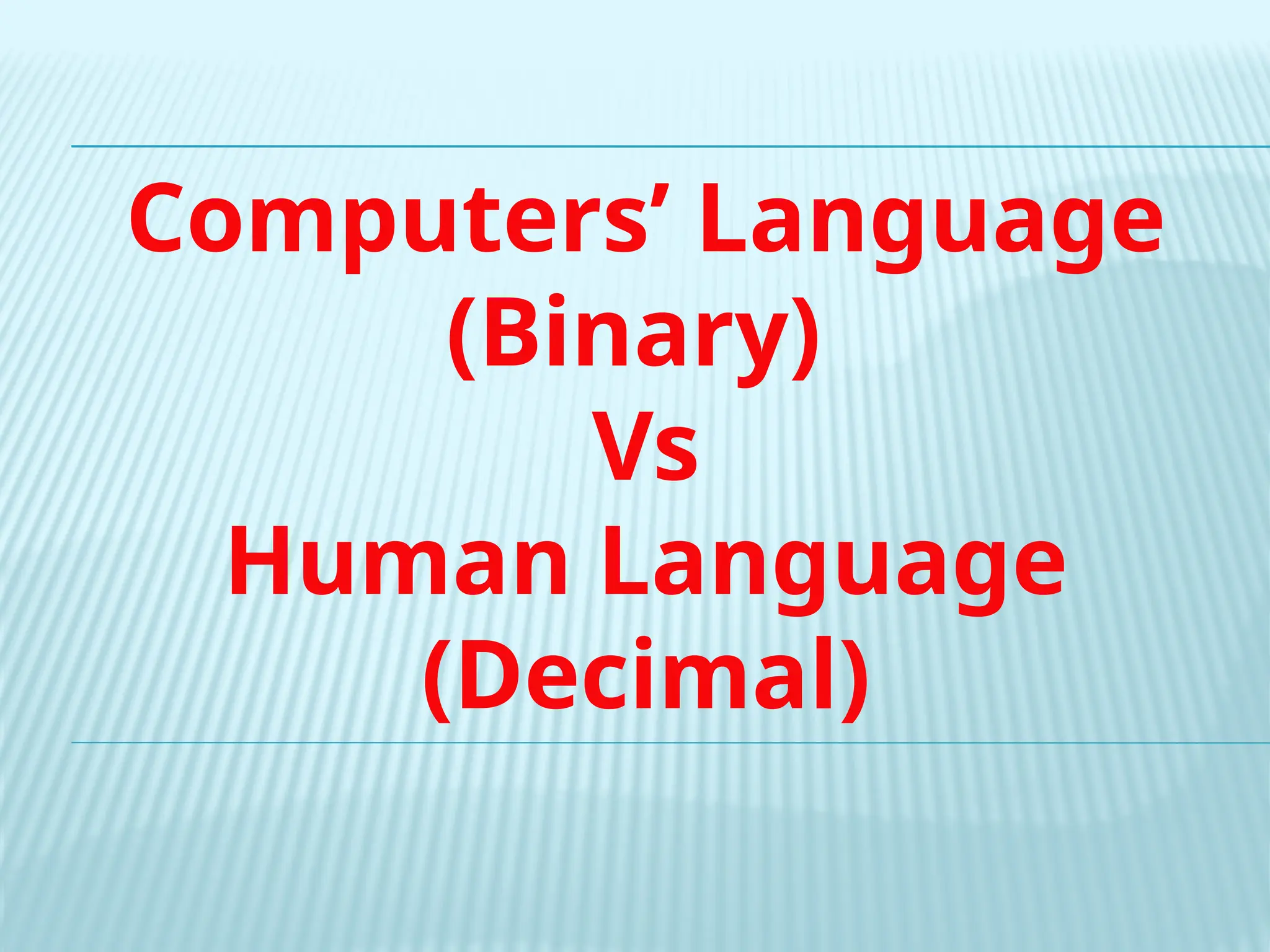 Computers’ Language
(Binary)
Vs
Human Language
(Decimal)